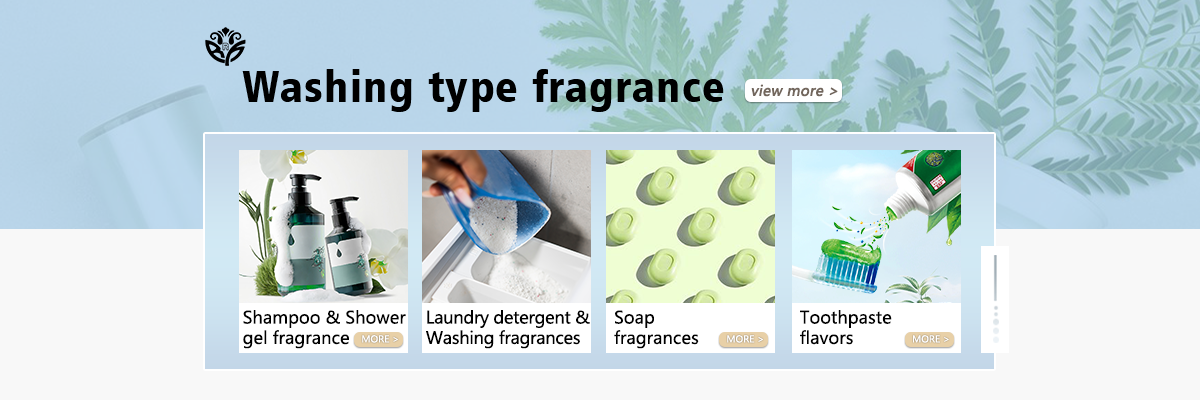 Washing type fragrance

view more >

Shampoo & Shower gel fragrance MORE >

Laundry detergent & Washing fragrances

Soap fragrances MORE >

Toothpaste flavors MORE >